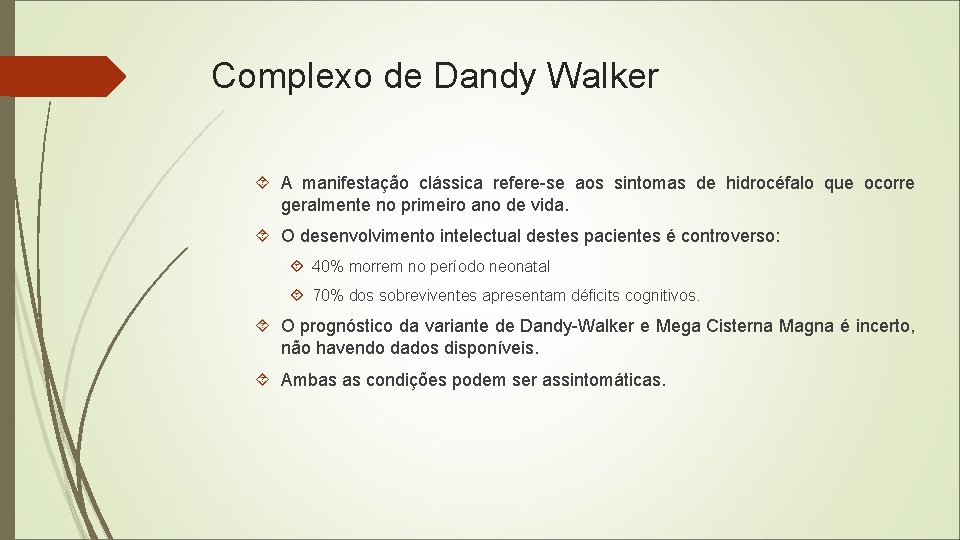 Complexo de Dandy Walker

A manifestação clássica refere-se aos sintomas de hidrocéfalo que ocorre geralmente no primeiro ano de vida.

O desenvolvimento intelectual destes pacientes é controverso:

40% morrem no período neonatal

70% dos sobreviventes apresentam déficits cognitivos.

O prognóstico da variante de Dandy-Walker e Mega Cisterna Magna é incerto, não havendo dados disponíveis.

Ambas as condições podem ser assintomáticas.